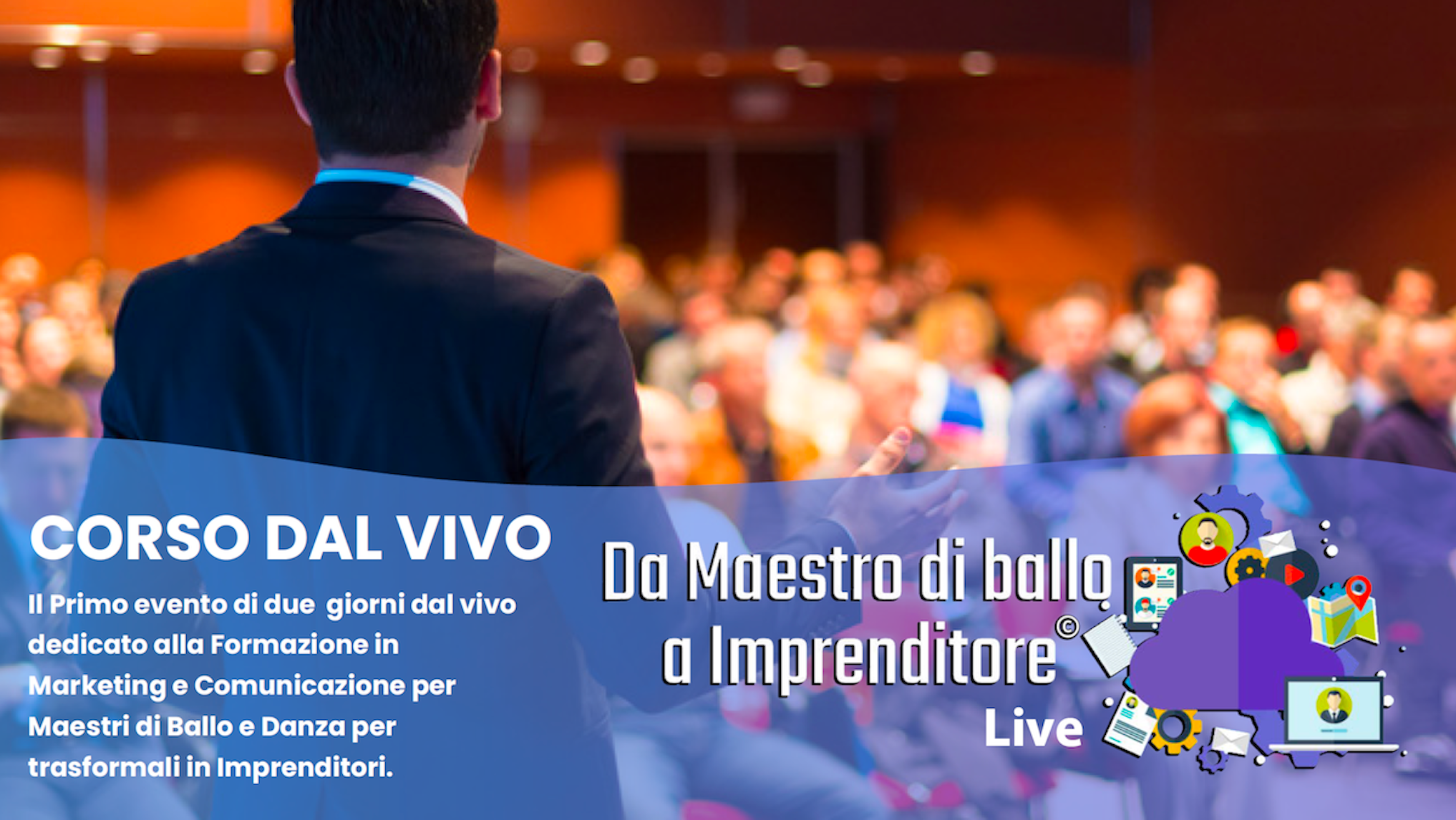 CORSO DAL VIVO

Il Primo evento di due giorni dal vivo dedicato alla Formazione in Marketing e Comunicazione per Maestri di Ballo e Danza per trasformali in Imprenditori.

Da Maestro di ballo a Imprenditore©

Live